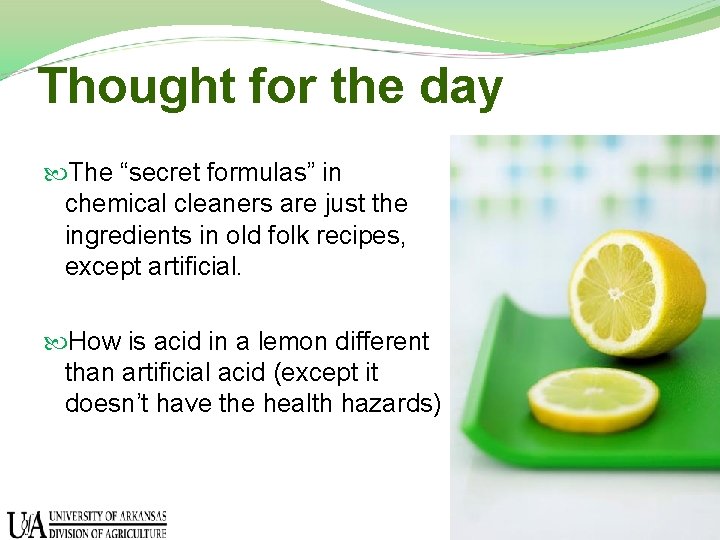 Thought for the day

The “secret formulas” in chemical cleaners are just the ingredients in old folk recipes, except artificial.

How is acid in a lemon different than artificial acid (except it doesn’t have the health hazards)

UA UNIVERSITY OF ARKANSAS DIVISION OF AGRICULTURE